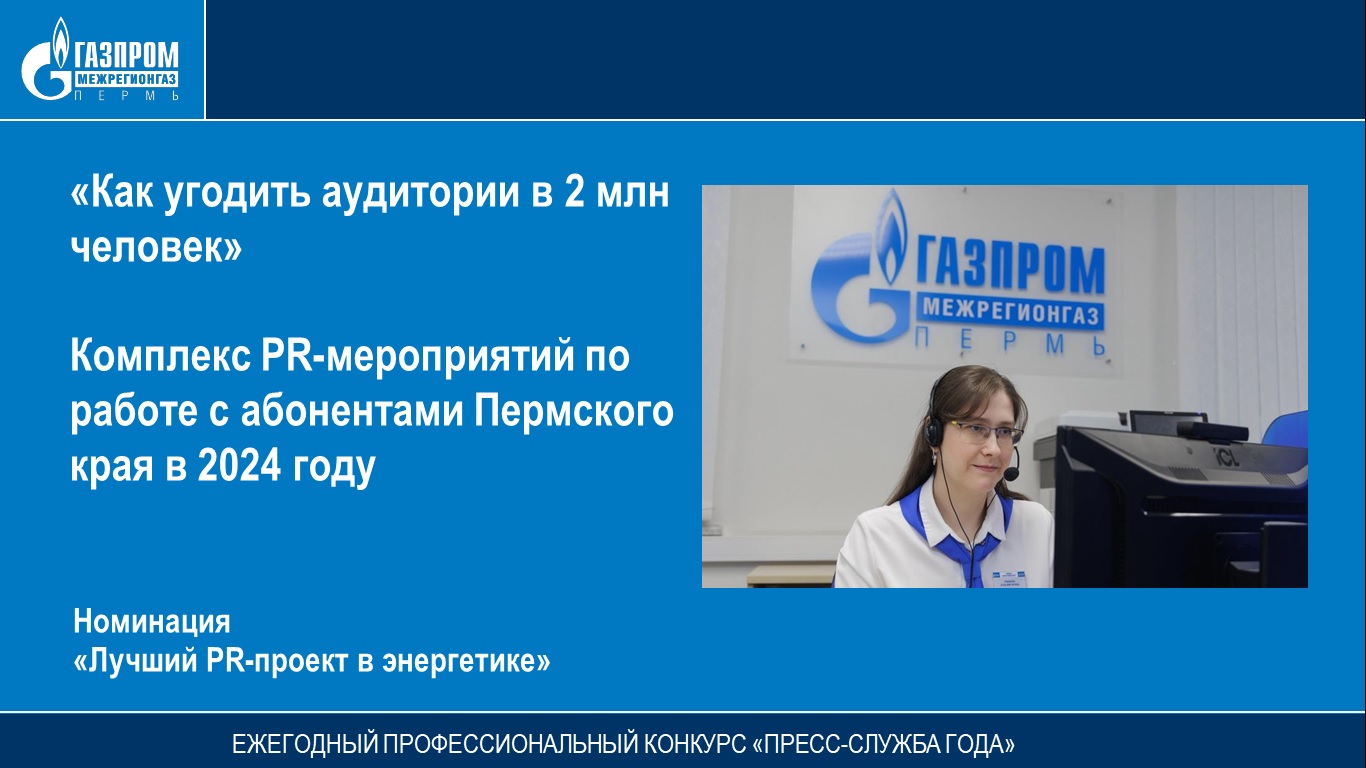 ГАЗПРОМ
МЕЖРЕГИОНГАЗ
ПЕРМЬ

«Как угодить аудитории в 2 млн человек»

Комплекс PR-мероприятий по работе с абонентами Пермского края в 2024 году

ГАЗПРОМ
МЕЖРЕГИОНГАЗ
ПЕРМЬ

Номинация
«Лучший PR-проект в энергетике»

ЕЖЕГОДНЫЙ ПРОФЕССИОНАЛЬНЫЙ КОНКУРС «ПРЕСС-СЛУЖБА ГОДА»